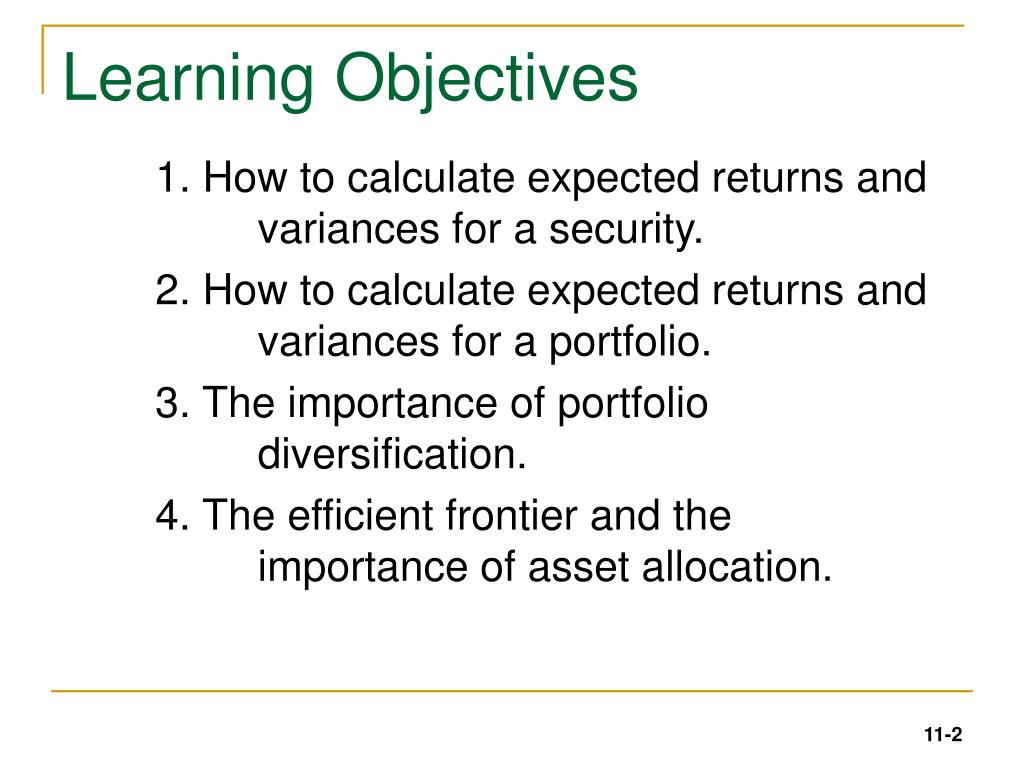 Learning Objectives

1. How to calculate expected returns and variances for a security.

2. How to calculate expected returns and variances for a portfolio.

3. The importance of portfolio diversification.

4. The efficient frontier and the importance of asset allocation.

11-2